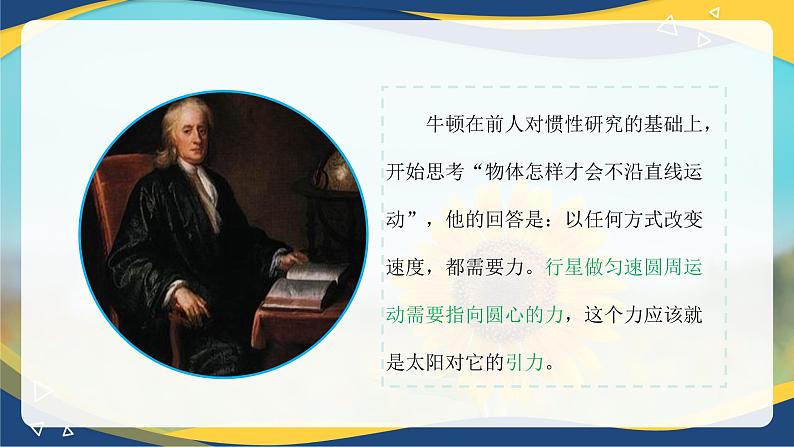 牛顿在前人对惯性研究的基础上，开始思考“物体怎样才会不沿直线运动”，他的回答是：以任何方式改变速度，都需要力。行星做匀速圆周运动需要指向圆心的力，这个力应该就是太阳对它的引力。